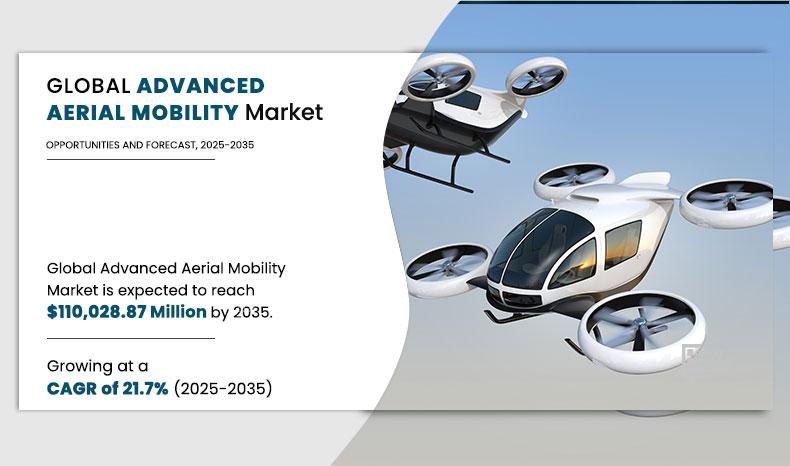 GLOBAL ADVANCED AERIAL MOBILITY Market

OPPORTUNITIES AND FORECAST, 2025-2035

Global Advanced Aerial Mobility Market is expected to reach $110,028.87 Million by 2035.

Growing at a CAGR of 21.7% (2025-2035)